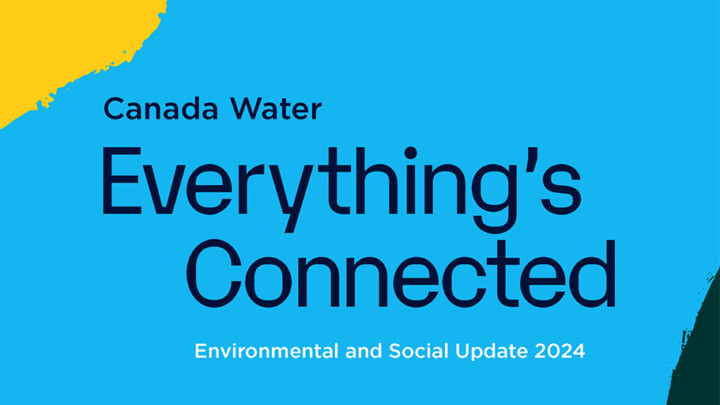 Canada Water

Everything's Connected

Environmental and Social Update 2024